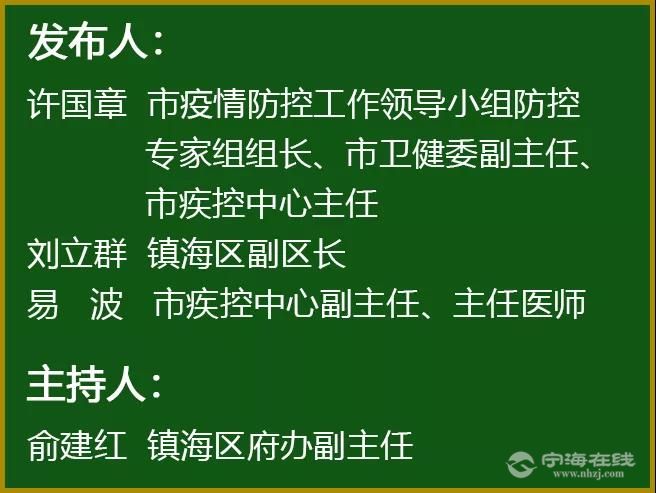 发布人：

许国章 市疫情防控工作领导小组防控专家组组长、市卫健委副主任、市疾控中心主任

刘立群 镇海区副区长

易 波 市疾控中心副主任、主任医师

主持人：

俞建红 镇海区府办副主任

宁海在线
www.nhzj.com